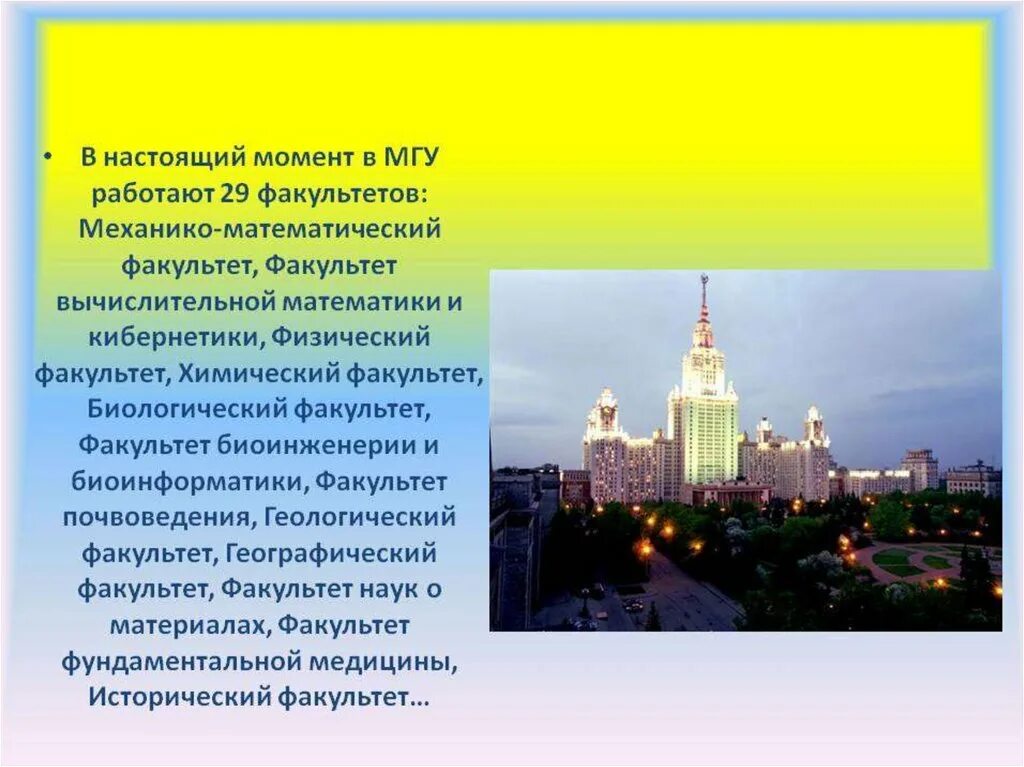 • В настоящий момент в МГУ работают 29 факультетов: Механико-математический факультет, Факультет вычислительной математики и кибернетики, Физический факультет, Химический факультет, Биологический факультет, Факультет биоинженерии и биоинформатики, Факультет почвоведения, Геологический факультет, Географический факультет, Факультет наук о материалах, Факультет фундаментальной медицины, Исторический факультет…